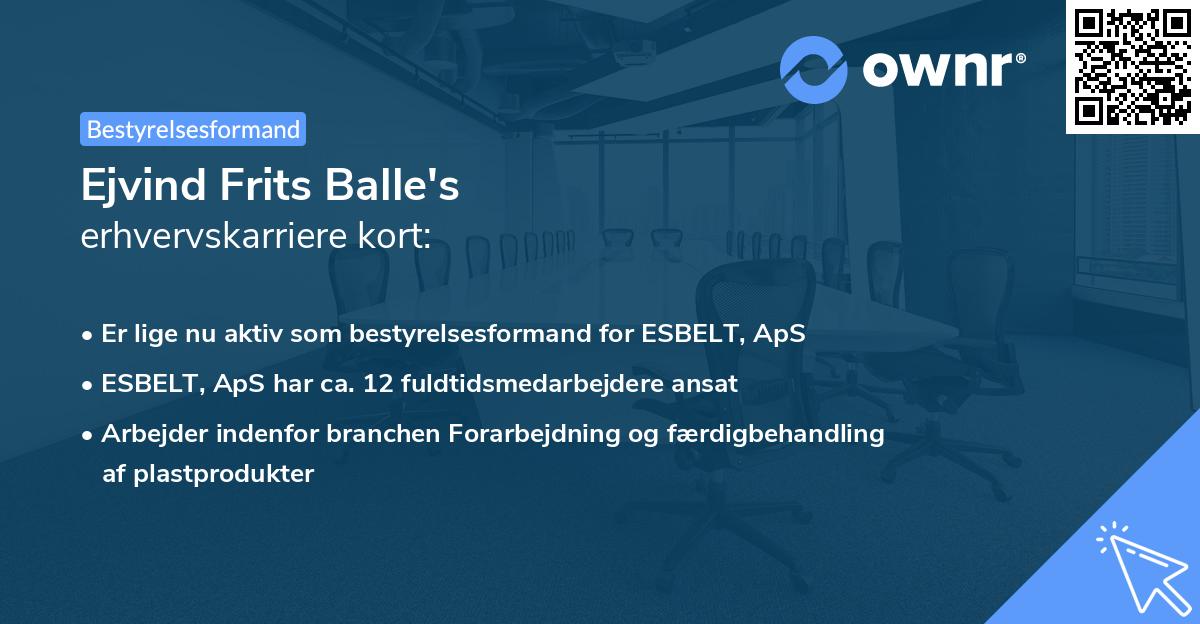 ownr®

Bestyrelsesformand

Ejvind Frits Balle's
erhvervskarriere kort:

• Er lige nu aktiv som bestyrelsesformand for ESBELT, ApS
• ESBELT, ApS har ca. 12 fuldtidsmedarbejdere ansat
• Arbejder indenfor branchen Forarbejdning og færdigbehandling af plastprodukter